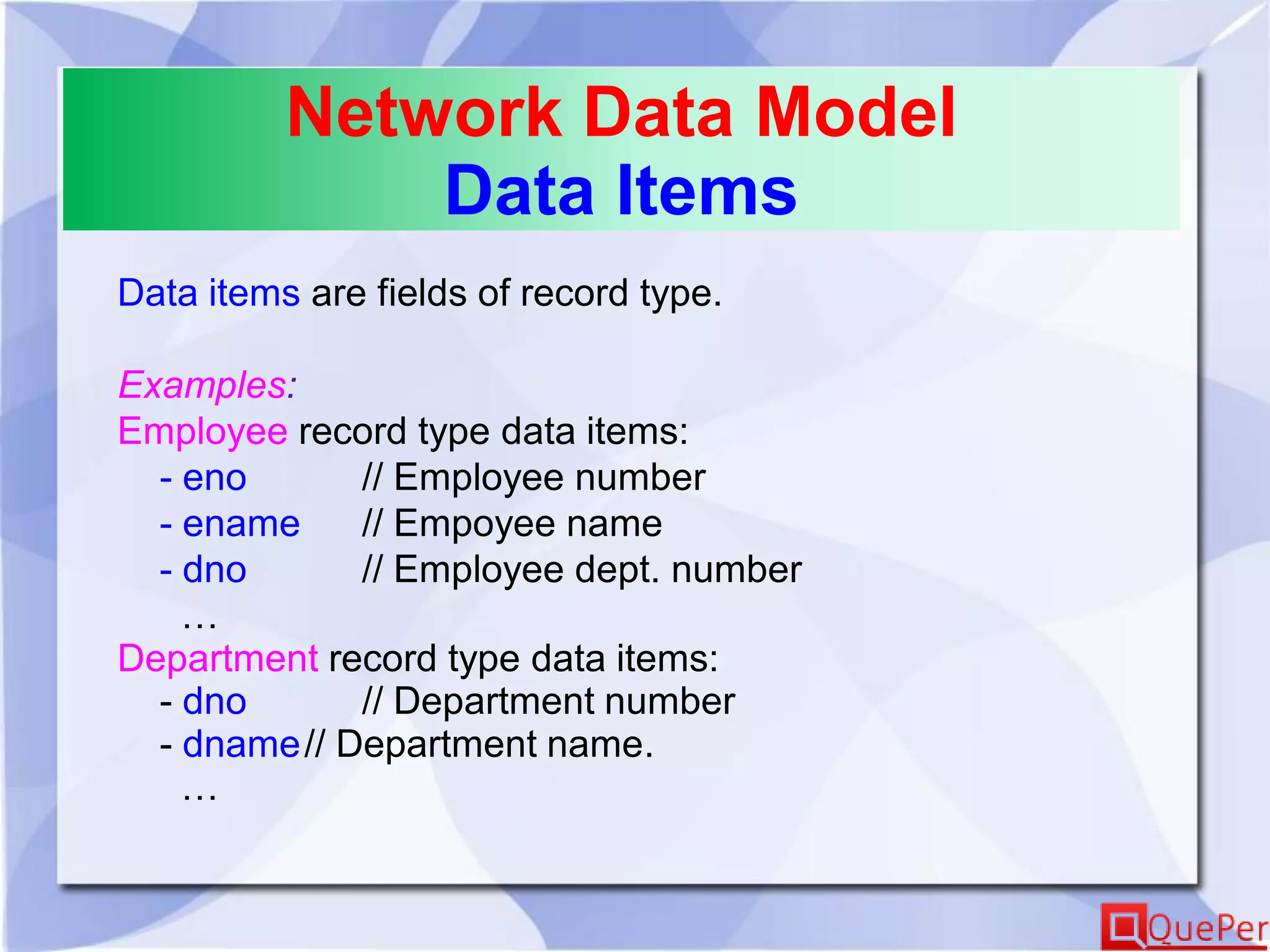 Network Data Model
Data Items

Data items are fields of record type.

Examples:
Employee record type data items:
- eno // Employee number
- ename // Empoyee name
- dno // Employee dept. number
…
Department record type data items:
- dno // Department number
- dname// Department name.
…

QuePer